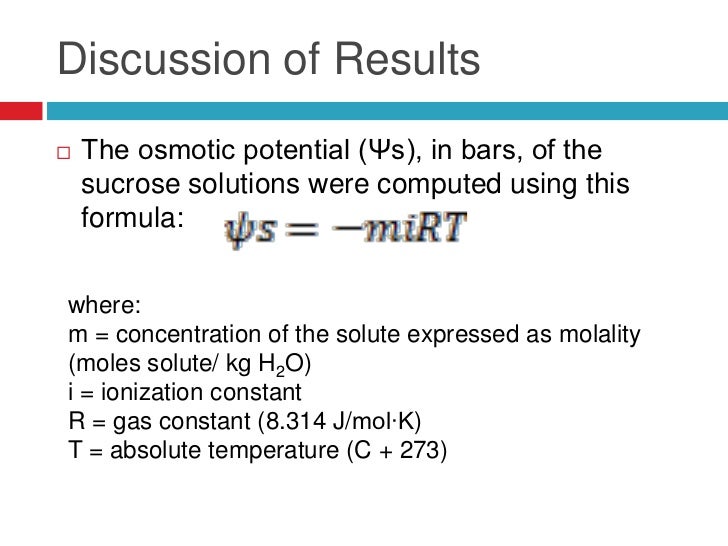 Discussion of Results

□ The osmotic potential (Ψs), in bars, of the sucrose solutions were computed using this formula: $\psi s = -miRT$

where:
m = concentration of the solute expressed as molality (moles solute/ kg $H_2O$)
i = ionization constant
R = gas constant (8.314 J/mol·K)
T = absolute temperature (C + 273)